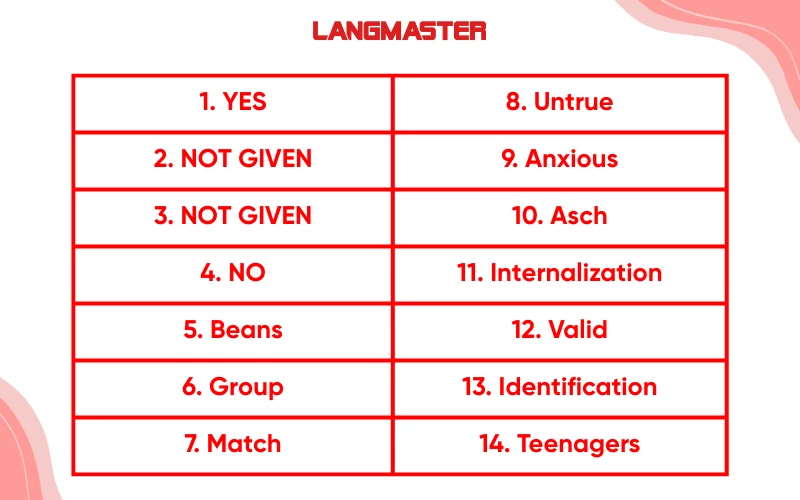 LANGMASTER

| 1. YES | 8. Untrue |
|---|---|
| 2. NOT GIVEN | 9. Anxious |
| 3. NOT GIVEN | 10. Asch |
| 4. NO | 11. Internalization |
| 5. Beans | 12. Valid |
| 6. Group | 13. Identification |
| 7. Match | 14. Teenagers |